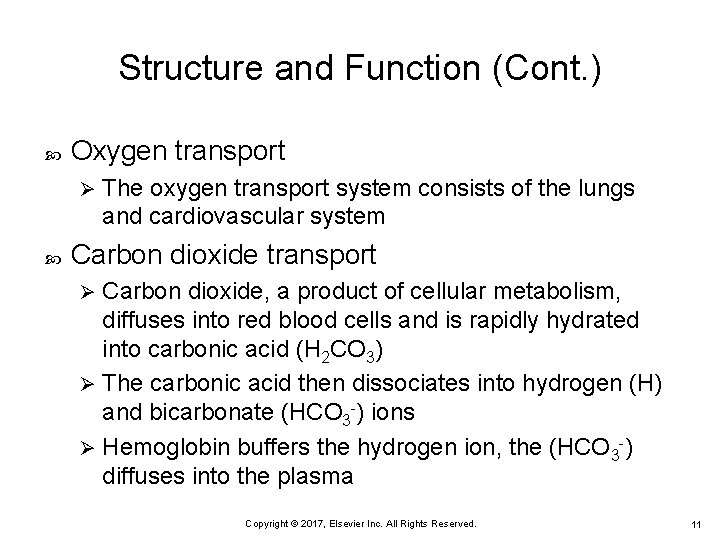 Structure and Function (Cont.)

Oxygen transport

The oxygen transport system consists of the lungs and cardiovascular system

Carbon dioxide transport

Carbon dioxide, a product of cellular metabolism, diffuses into red blood cells and is rapidly hydrated into carbonic acid ($H_2CO_3$)

The carbonic acid then dissociates into hydrogen (H) and bicarbonate ($HCO_3^-$) ions

Hemoglobin buffers the hydrogen ion, the ($HCO_3^-$) diffuses into the plasma

Copyright © 2017, Elsevier Inc. All Rights Reserved.

11